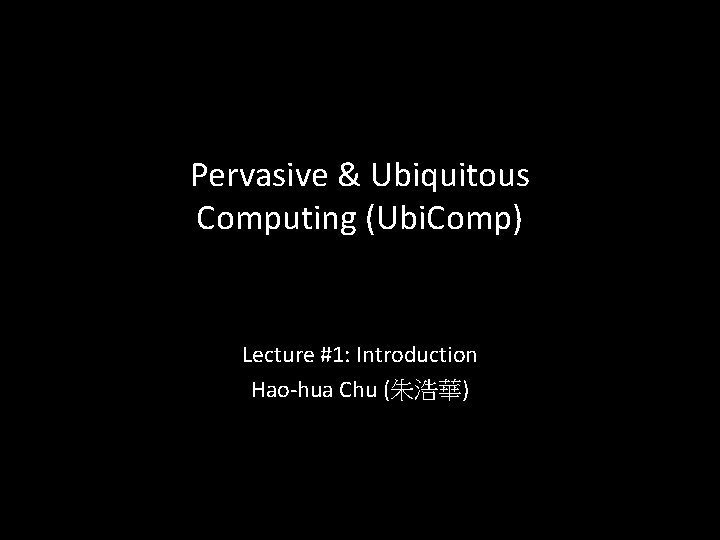 Pervasive & Ubiquitous Computing (UbiComp)

Lecture #1: Introduction
Hao-hua Chu (朱浩華)